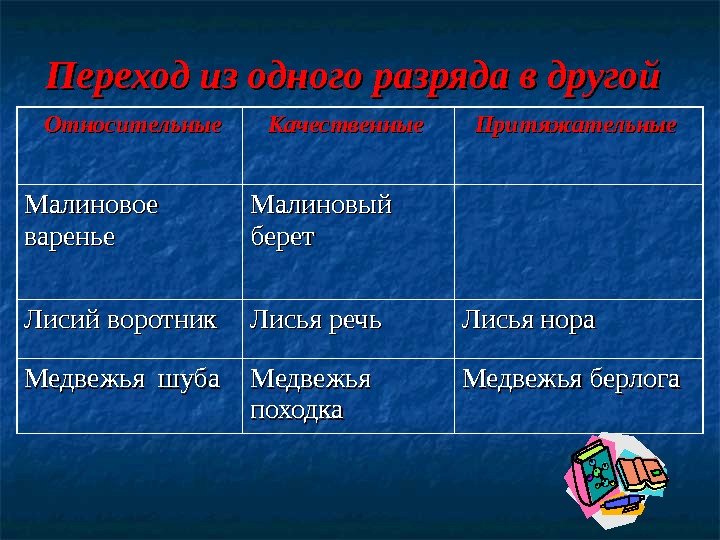 Переход из одного разряда в другой

| Относительные | Качественные | Притяжательные |
|---|---|---|
| Малиновое варенье | Малиновый берет | |
| Лисий воротник | Лисья речь | Лисья нора |
| Медвежья шуба | Медвежья походка | Медвежья берлога |